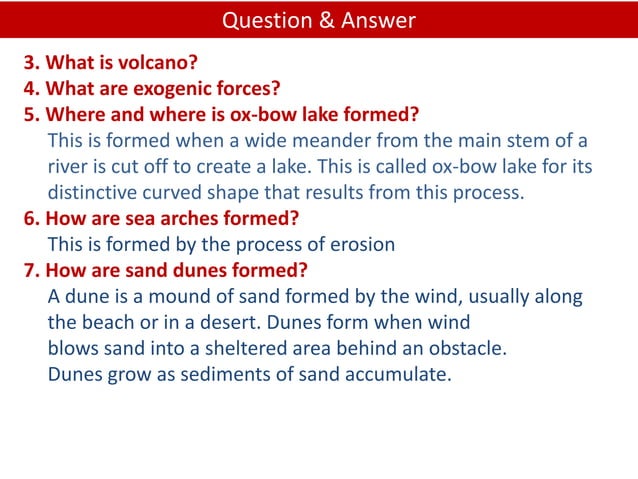 Question & Answer

3. What is volcano?
4. What are exogenic forces?
5. Where and where is ox-bow lake formed?
This is formed when a wide meander from the main stem of a river is cut off to create a lake. This is called ox-bow lake for its distinctive curved shape that results from this process.
6. How are sea arches formed?
This is formed by the process of erosion
7. How are sand dunes formed?
A dune is a mound of sand formed by the wind, usually along the beach or in a desert. Dunes form when wind blows sand into a sheltered area behind an obstacle. Dunes grow as sediments of sand accumulate.